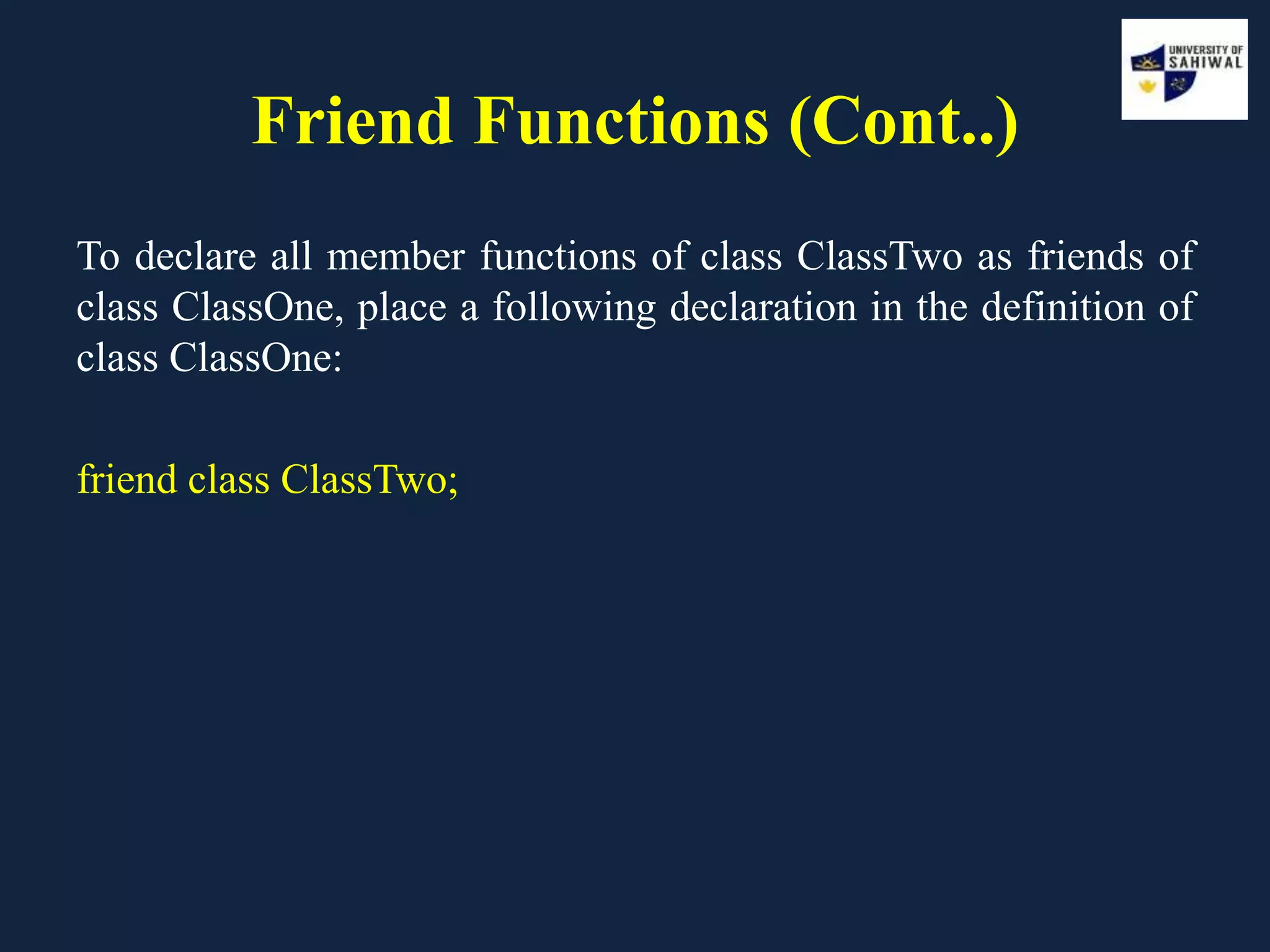 UNIVERSITY OF SAHIWAL

Friend Functions (Cont..)

To declare all member functions of class ClassTwo as friends of class ClassOne, place a following declaration in the definition of class ClassOne:

friend class ClassTwo;